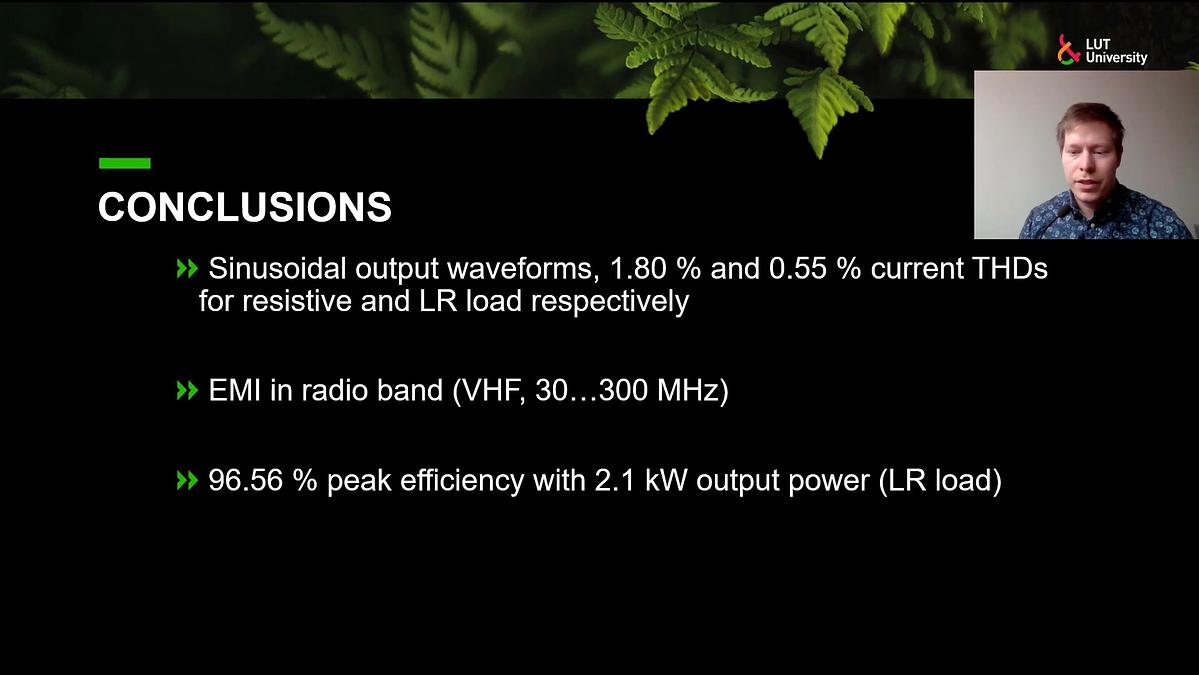 LUT University

CONCLUSIONS

» Sinusoidal output waveforms, 1.80 % and 0.55 % current THDs for resistive and LR load respectively

» EMI in radio band (VHF, 30…300 MHz)

» 96.56 % peak efficiency with 2.1 kW output power (LR load)